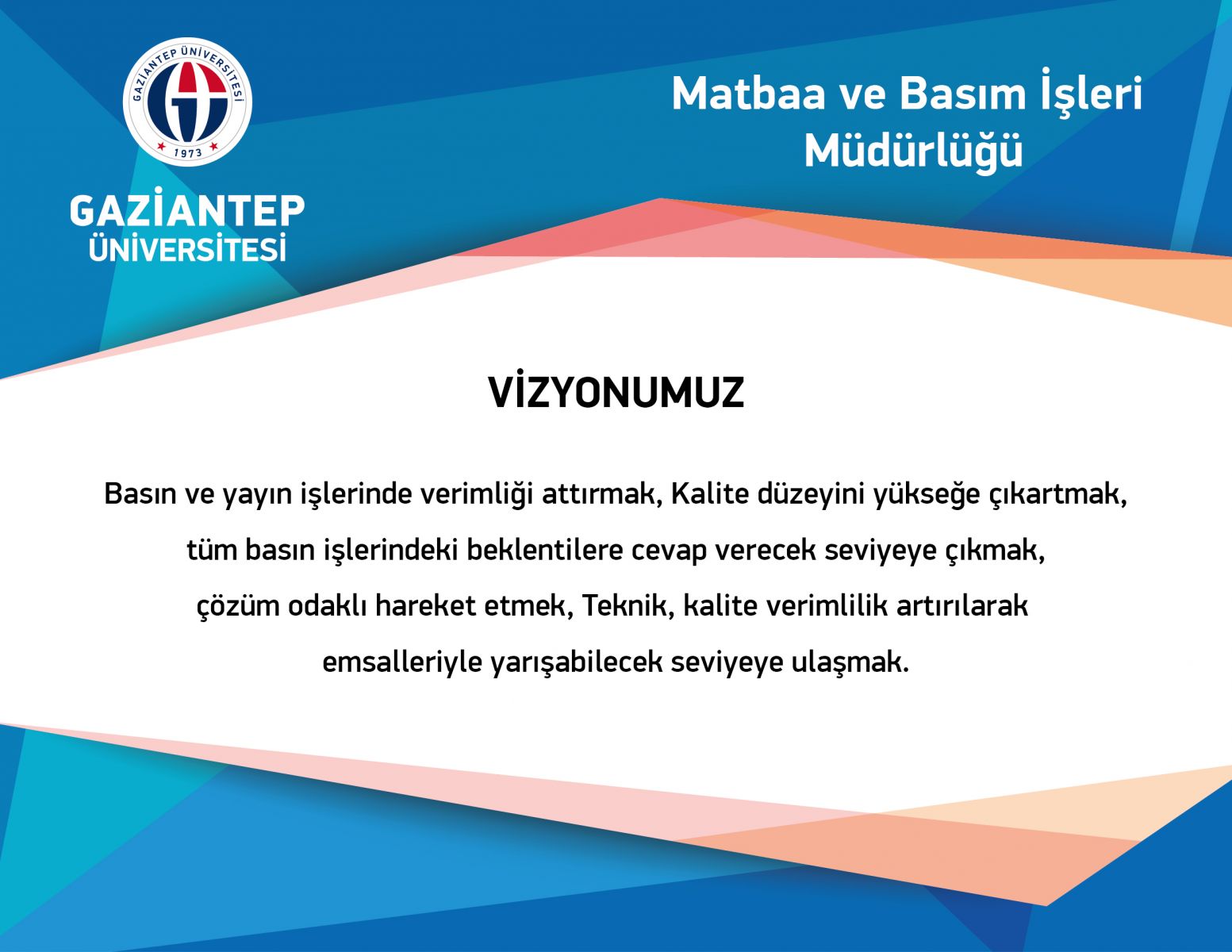 GAZİANTEP ÜNİVERSİTESİ
1973

GAZİANTEP
ÜNİVERSİTESİ

Matbaa ve Basım İşleri Müdürlüğü

VİZYONUMUZ

Basın ve yayın işlerinde verimliği attırmak, Kalite düzeyini yükseğe çıkartmak, tüm basın işlerindeki beklentilere cevap verecek seviyeye çıkmak, çözüm odaklı hareket etmek, Teknik, kalite verimlilik artırılarak emsalleriyle yarışabilecek seviyeye ulaşmak.